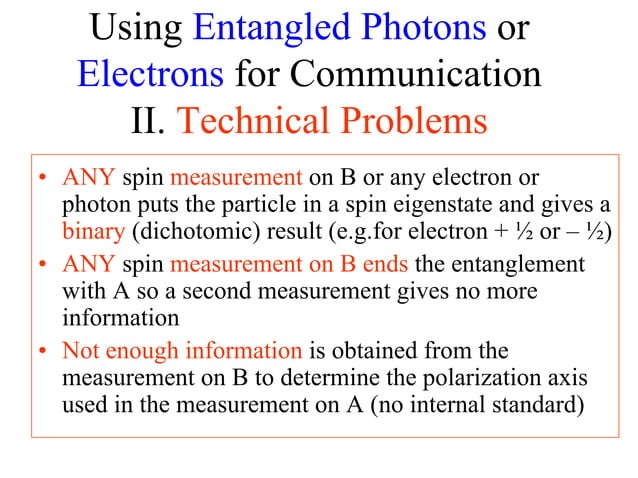 Using Entangled Photons or Electrons for Communication
II. Technical Problems

• ANY spin measurement on B or any electron or photon puts the particle in a spin eigenstate and gives a binary (dichotomic) result (e.g.for electron + ½ or – ½)
• ANY spin measurement on B ends the entanglement with A so a second measurement gives no more information
• Not enough information is obtained from the measurement on B to determine the polarization axis used in the measurement on A (no internal standard)